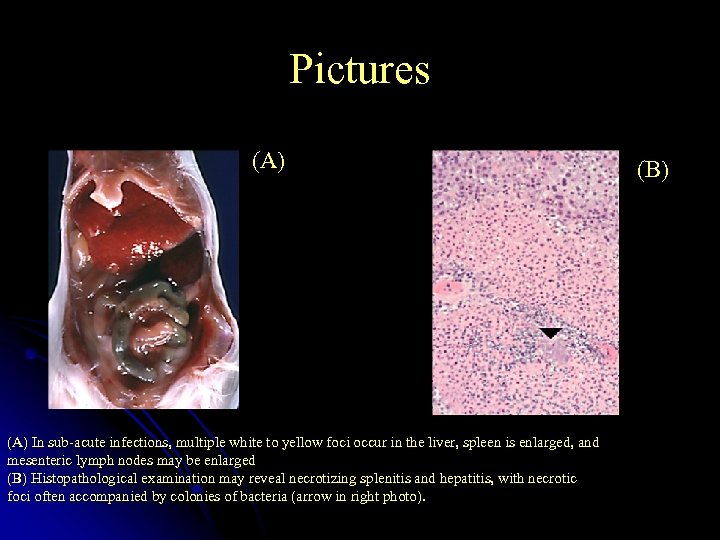 Pictures

(A)

(B)

(A) In sub-acute infections, multiple white to yellow foci occur in the liver, spleen is enlarged, and mesenteric lymph nodes may be enlarged
(B) Histopathological examination may reveal necrotizing splenitis and hepatitis, with necrotic foci often accompanied by colonies of bacteria (arrow in right photo).